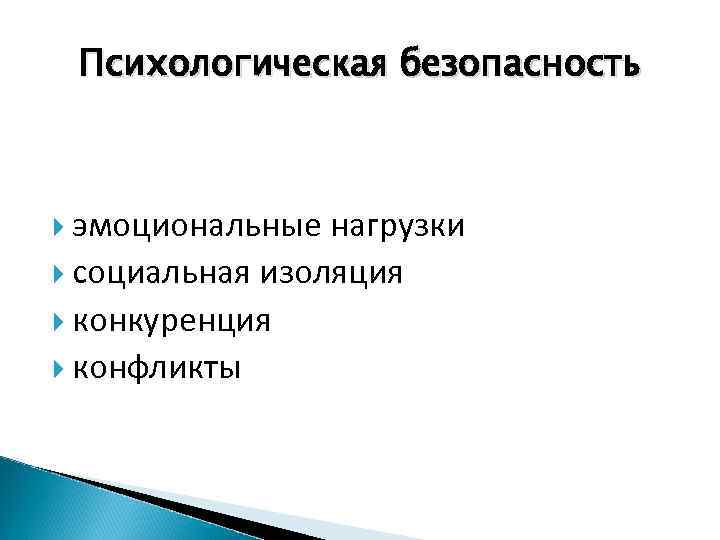 Психологическая безопасность

эмоциональные нагрузки
социальная изоляция
конкуренция
конфликты